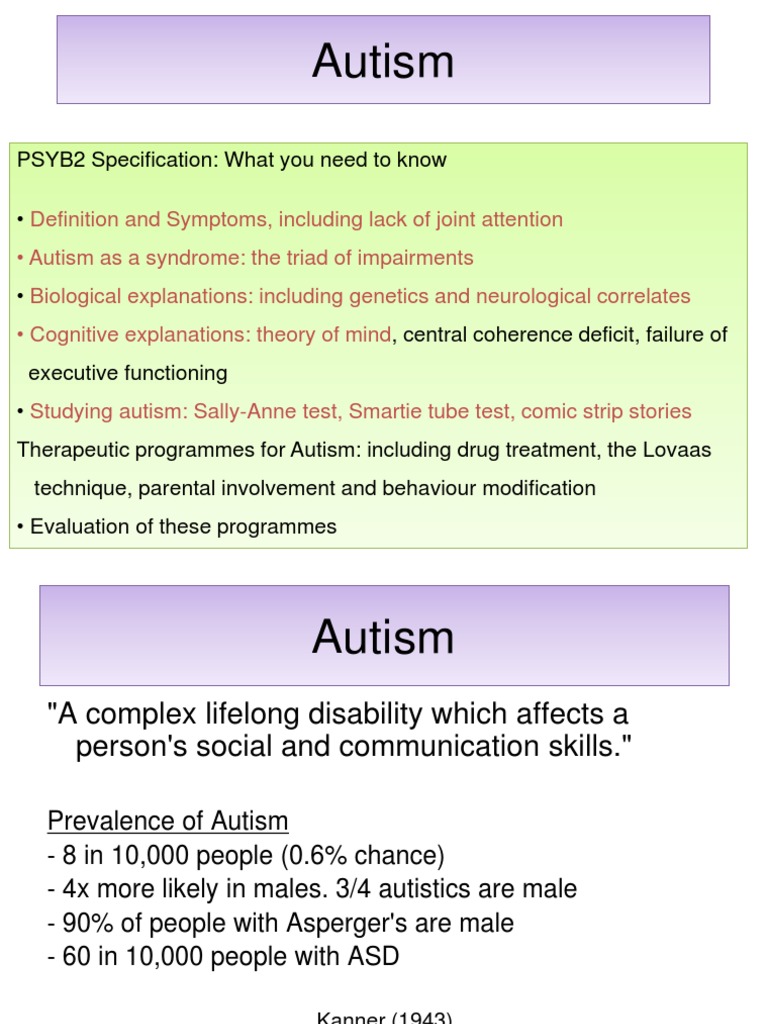 Autism

PSYB2 Specification: What you need to know

• Definition and Symptoms, including lack of joint attention

• Autism as a syndrome: the triad of impairments

• Biological explanations: including genetics and neurological correlates

• Cognitive explanations: theory of mind, central coherence deficit, failure of executive functioning

• Studying autism: Sally-Anne test, Smartie tube test, comic strip stories

Therapeutic programmes for Autism: including drug treatment, the Lovaas technique, parental involvement and behaviour modification

• Evaluation of these programmes

Autism

"A complex lifelong disability which affects a person's social and communication skills."

Prevalence of Autism
- 8 in 10,000 people (0.6% chance)
- 4x more likely in males. 3/4 autistics are male
- 90% of people with Asperger's are male
- 60 in 10,000 people with ASD

Kanner (1943)